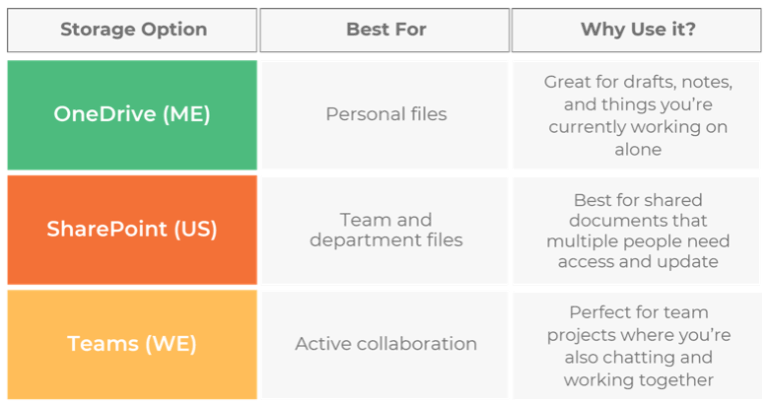 | Storage Option | Best For | Why Use it? |
|---|---|---|
| OneDrive (ME) | Personal files | Great for drafts, notes, and things you're currently working on alone |
| SharePoint (US) | Team and department files | Best for shared documents that multiple people need access and update |
| Teams (WE) | Active collaboration | Perfect for team projects where you're also chatting and working together |